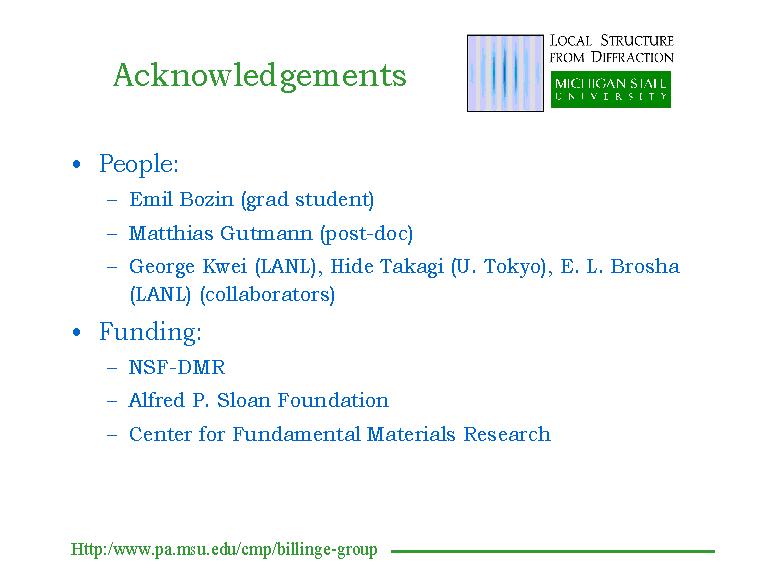 Acknowledgements

LOCAL STRUCTURE FROM DIFFRACTION

MICHIGAN STATE UNIVERSITY

• People:
– Emil Bozin (grad student)
– Matthias Gutmann (post-doc)
– George Kwei (LANL), Hide Takagi (U. Tokyo), E. L. Brosha (LANL) (collaborators)

• Funding:
– NSF-DMR
– Alfred P. Sloan Foundation
– Center for Fundamental Materials Research

Http:/www.pa.msu.edu/cmp/billinge-group